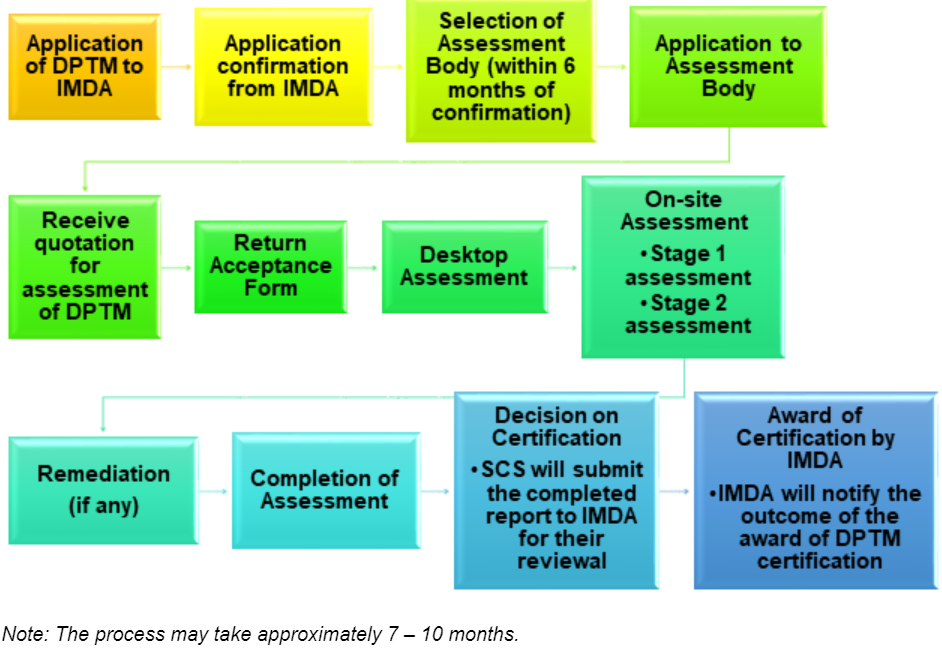 Application of DPTM to IMDA

Application confirmation from IMDA

Selection of Assessment Body (within 6 months of confirmation)

Application to Assessment Body

Receive quotation for assessment of DPTM

Return Acceptance Form

Desktop Assessment

On-site Assessment
• Stage 1 assessment
• Stage 2 assessment

Remediation (if any)

Completion of Assessment

Decision on Certification
• SCS will submit the completed report to IMDA for their reviewal

Award of Certification by IMDA
• IMDA will notify the outcome of the award of DPTM certification

Note: The process may take approximately 7 – 10 months.